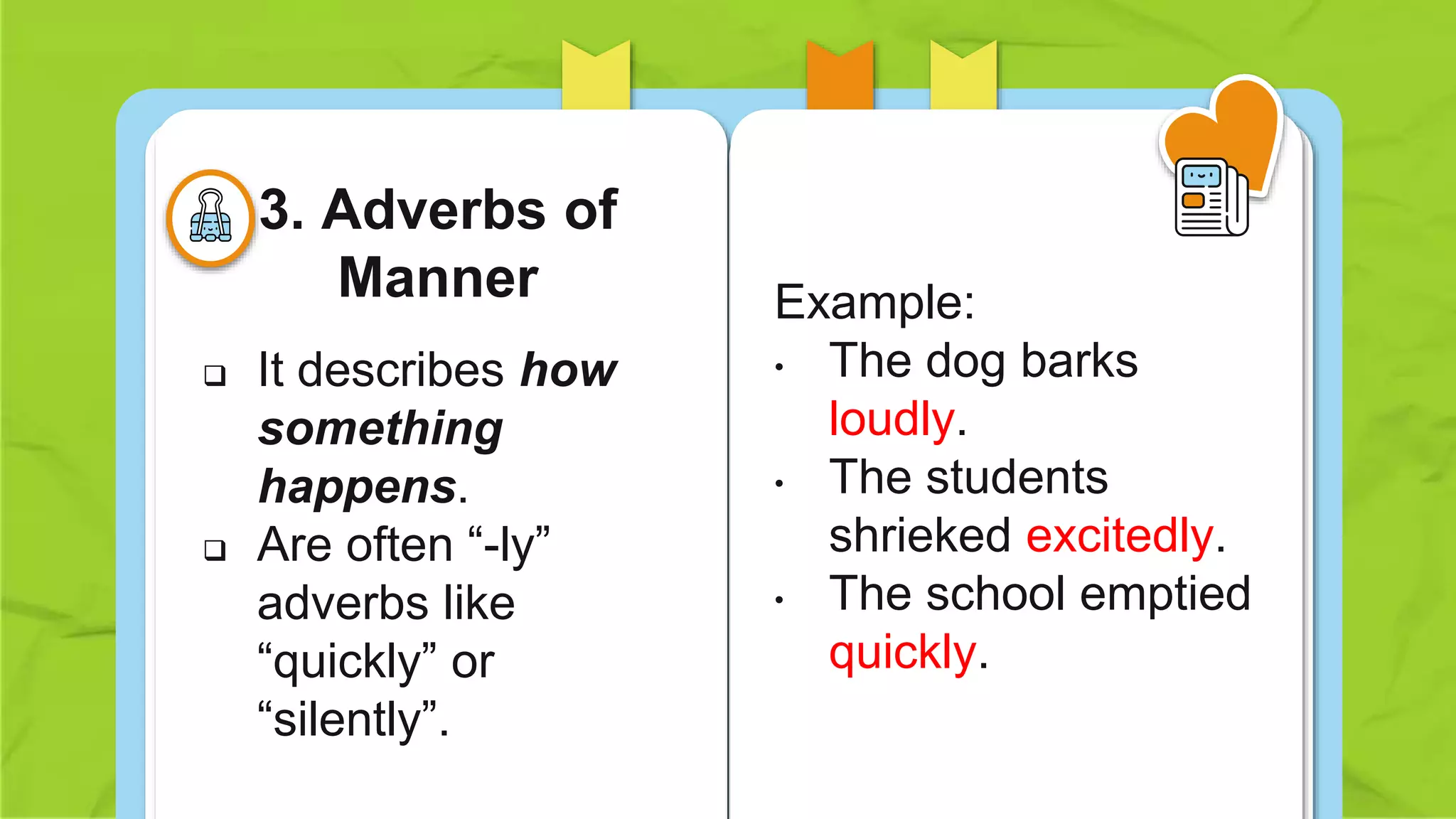 3. Adverbs of Manner

❑ It describes how something happens.
❑ Are often “-ly” adverbs like “quickly” or “silently”.

Example:
• The dog barks loudly.
• The students shrieked excitedly.
• The school emptied quickly.